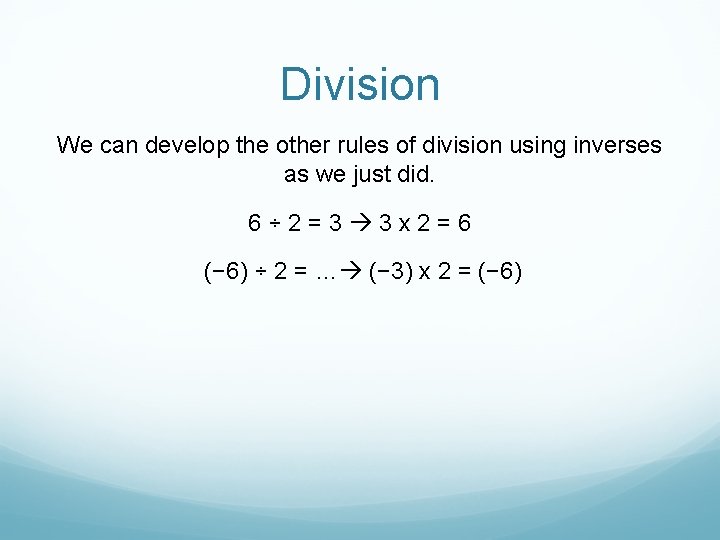 Division

We can develop the other rules of division using inverses as we just did.

$6 \div 2 = 3 \rightarrow 3 \times 2 = 6$

$(-6) \div 2 = \ldots \rightarrow (-3) \times 2 = (-6)$